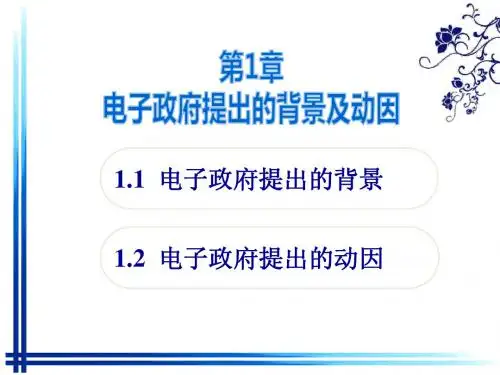 第1章
电子政府提出的背景及动因

1.1 电子政府提出的背景

1.2 电子政府提出的动因